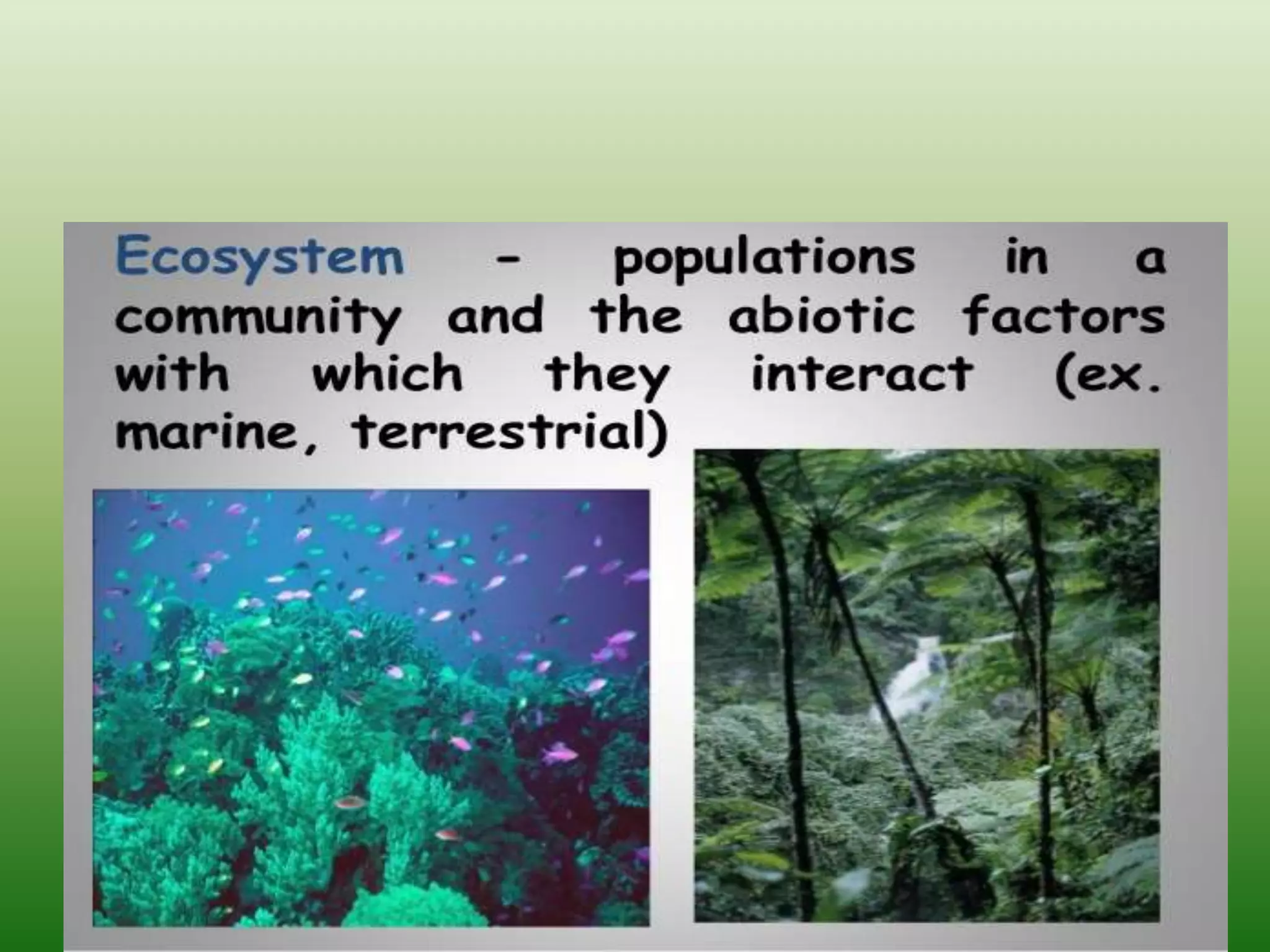 Ecosystem - populations in a community and the abiotic factors with which they interact (ex. marine, terrestrial)